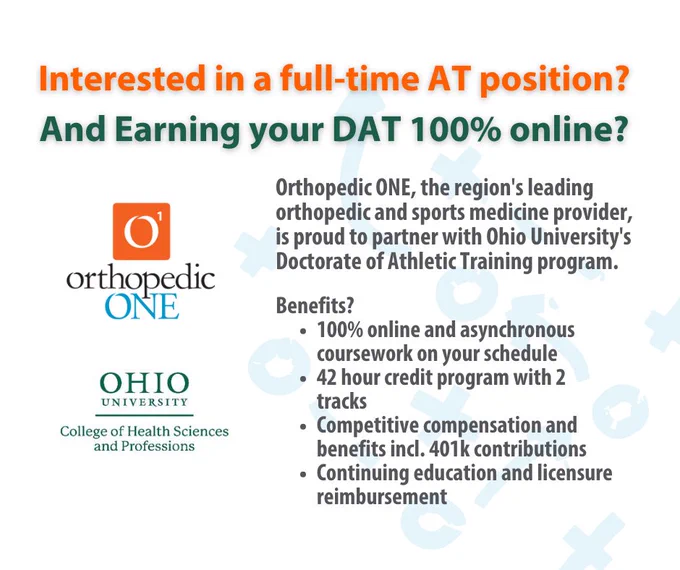 Interested in a full-time AT position?
And Earning your DAT 100% online?

O1
orthopedic
ONE

OHIO
UNIVERSITY
College of Health Sciences and Professions

Orthopedic ONE, the region's leading orthopedic and sports medicine provider, is proud to partner with Ohio University's Doctorate of Athletic Training program.

Benefits?
• 100% online and asynchronous coursework on your schedule
• 42 hour credit program with 2 tracks
• Competitive compensation and benefits incl. 401k contributions
• Continuing education and licensure reimbursement